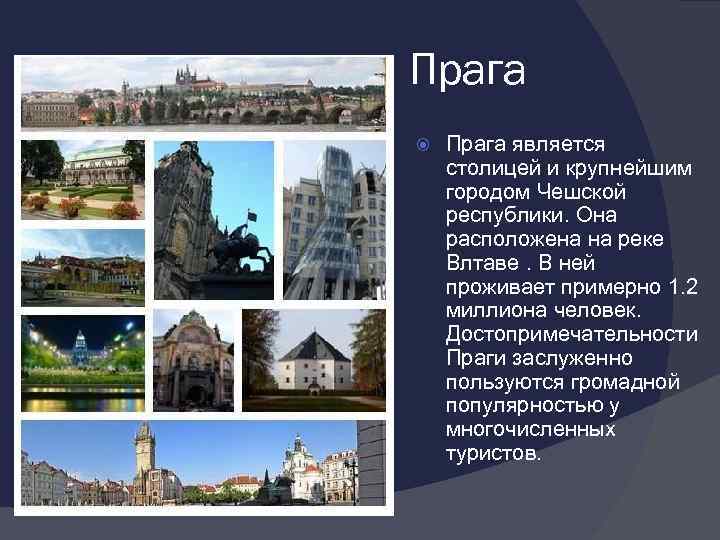 Прага

Прага является столицей и крупнейшим городом Чешской республики. Она расположена на реке Влтаве . В ней проживает примерно 1.2 миллиона человек. Достопримечательности Праги заслуженно пользуются громадной популярностью у многочисленных туристов.